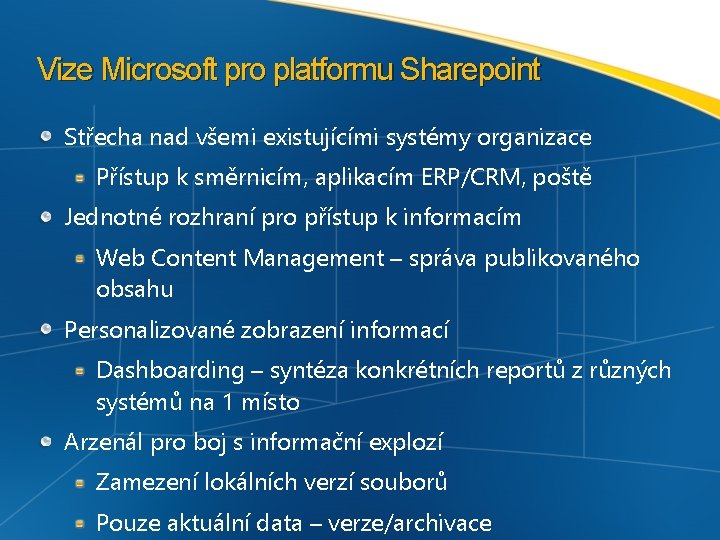 Vize Microsoft pro platformu Sharepoint

Střecha nad všemi existujícími systémy organizace

Přístup k směrnicím, aplikacím ERP/CRM, poště

Jednotné rozhraní pro přístup k informacím

Web Content Management – správa publikovaného obsahu

Personalizované zobrazení informací

Dashboarding – syntéza konkrétních reportů z různých systémů na 1 místo

Arzenál pro boj s informační explozí

Zamezení lokálních verzí souborů

Pouze aktuální data – verze/archivace